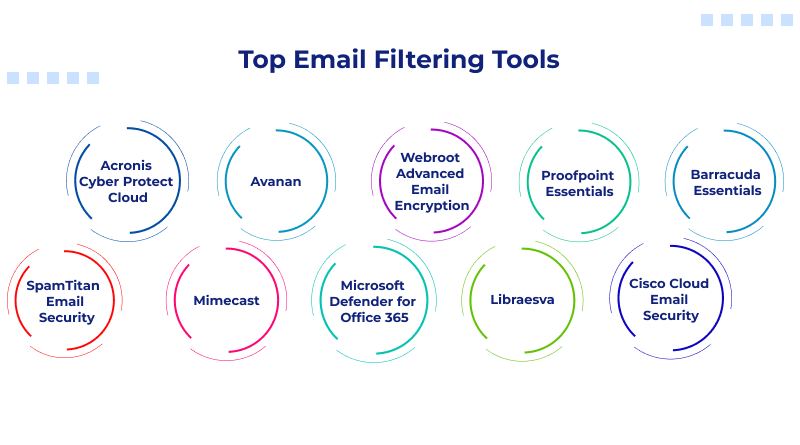 Top Email Filtering Tools

Acronis Cyber Protect Cloud

Avanan

Webroot Advanced Email Encryption

Proofpoint Essentials

Barracuda Essentials

SpamTitan Email Security

Mimecast

Microsoft Defender for Office 365

Libraesva

Cisco Cloud Email Security